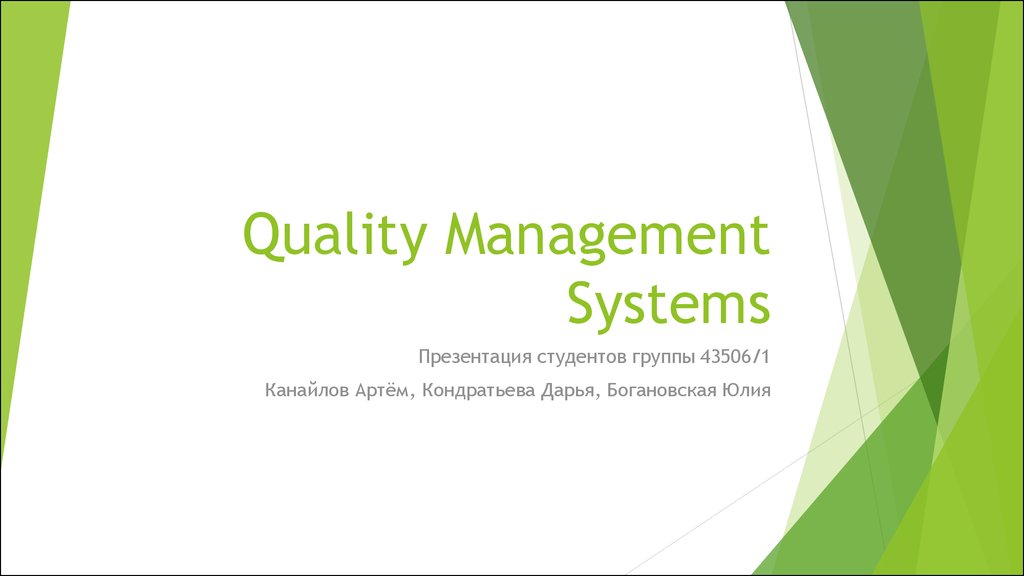 Quality Management Systems

Презентация студентов группы 43506/1

Канайлов Артём, Кондратьева Дарья, Богановская Юлия